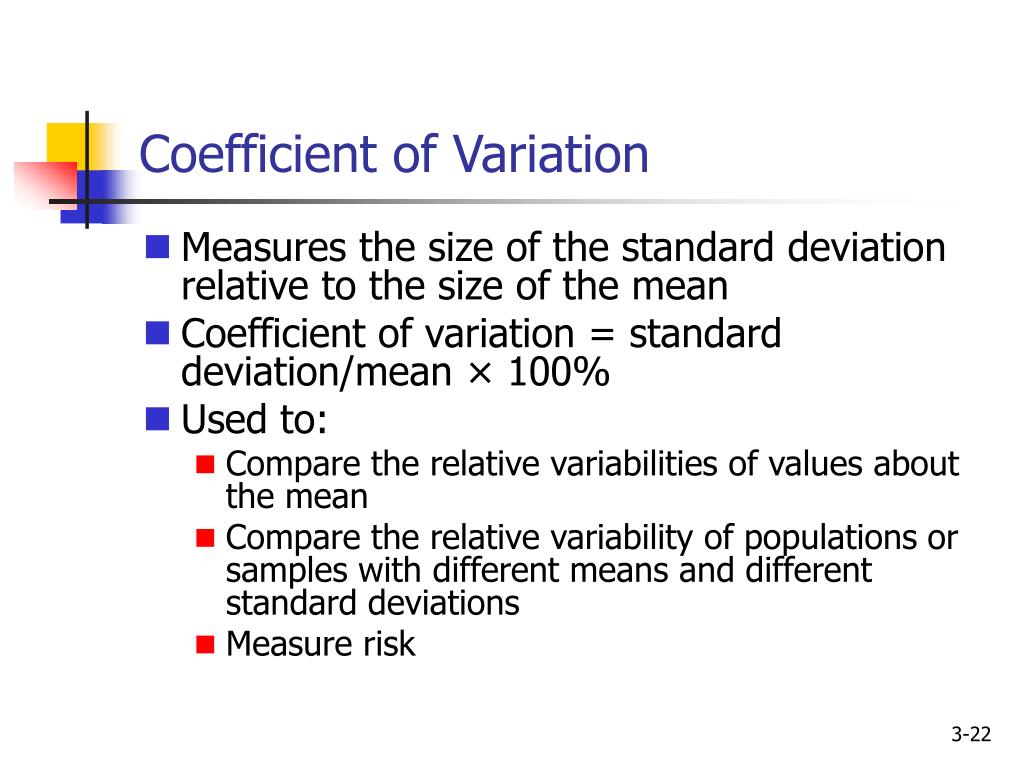 Coefficient of Variation

Measures the size of the standard deviation relative to the size of the mean

Coefficient of variation = standard deviation/mean × 100%

Used to:

Compare the relative variabilities of values about the mean

Compare the relative variability of populations or samples with different means and different standard deviations

Measure risk

3-22